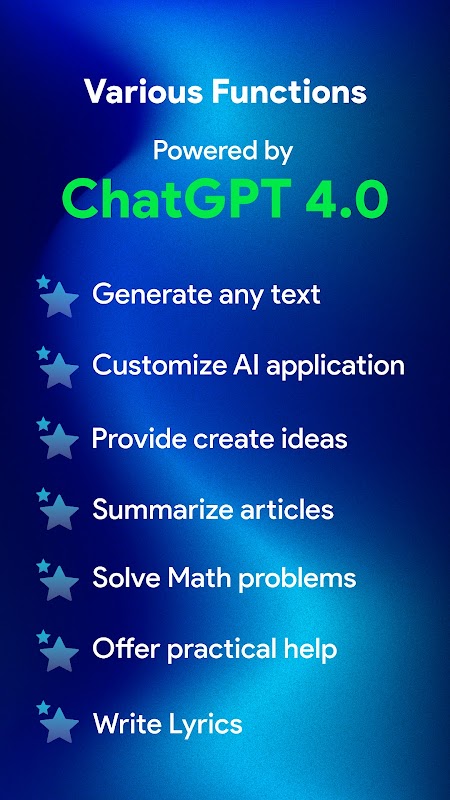 Various Functions

Powered by
ChatGPT 4.0

Generate any text

Customize AI application

Provide create ideas

Summarize articles

Solve Math problems

Offer practical help

Write Lyrics